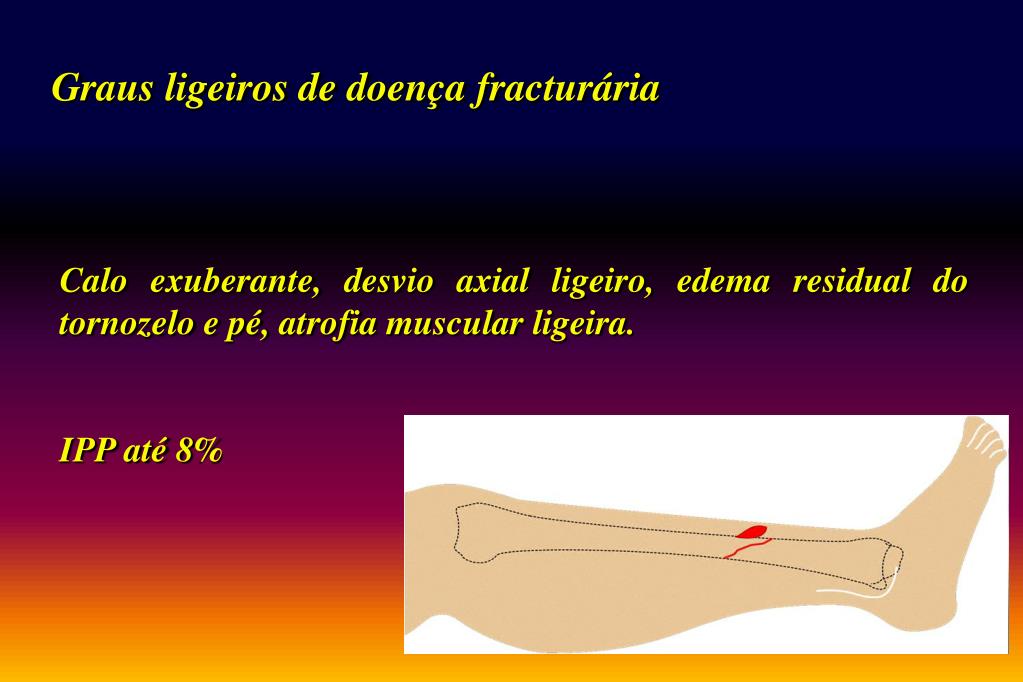 Graus ligeiros de doença fracturária

Calo exuberante, desvio axial ligeiro, edema residual do tornozelo e pé, atrofia muscular ligeira.

IPP até 8%